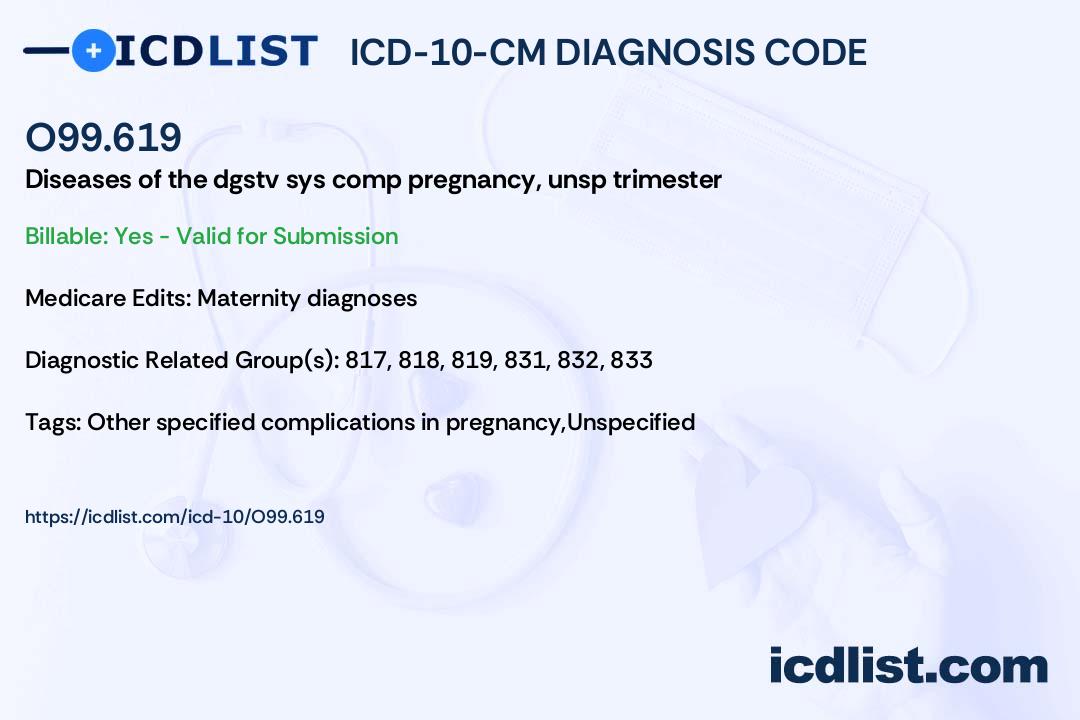 ICDLIST ICD-10-CM DIAGNOSIS CODE

O99.619

Diseases of the dgstv sys comp pregnancy, unsp trimester

Billable: Yes - Valid for Submission

Medicare Edits: Maternity diagnoses

Diagnostic Related Group(s): 817, 818, 819, 831, 832, 833

Tags: Other specified complications in pregnancy,Unspecified

https://icdlist.com/icd-10/O99.619

icdlist.com